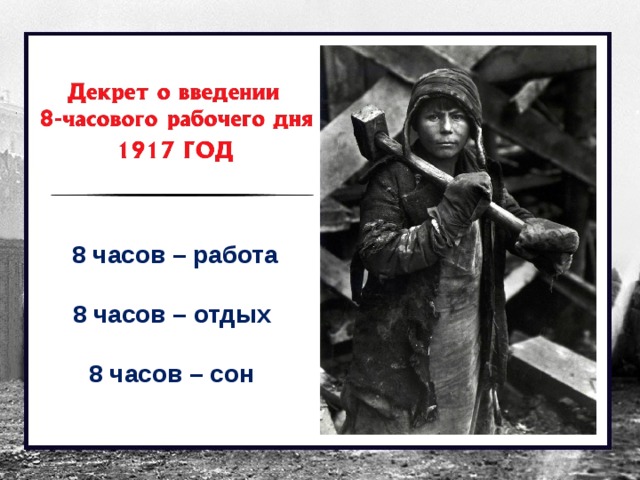 Декрет о введении 8-часового рабочего дня
1917 ГОД

8 часов – работа

8 часов – отдых

8 часов – сон